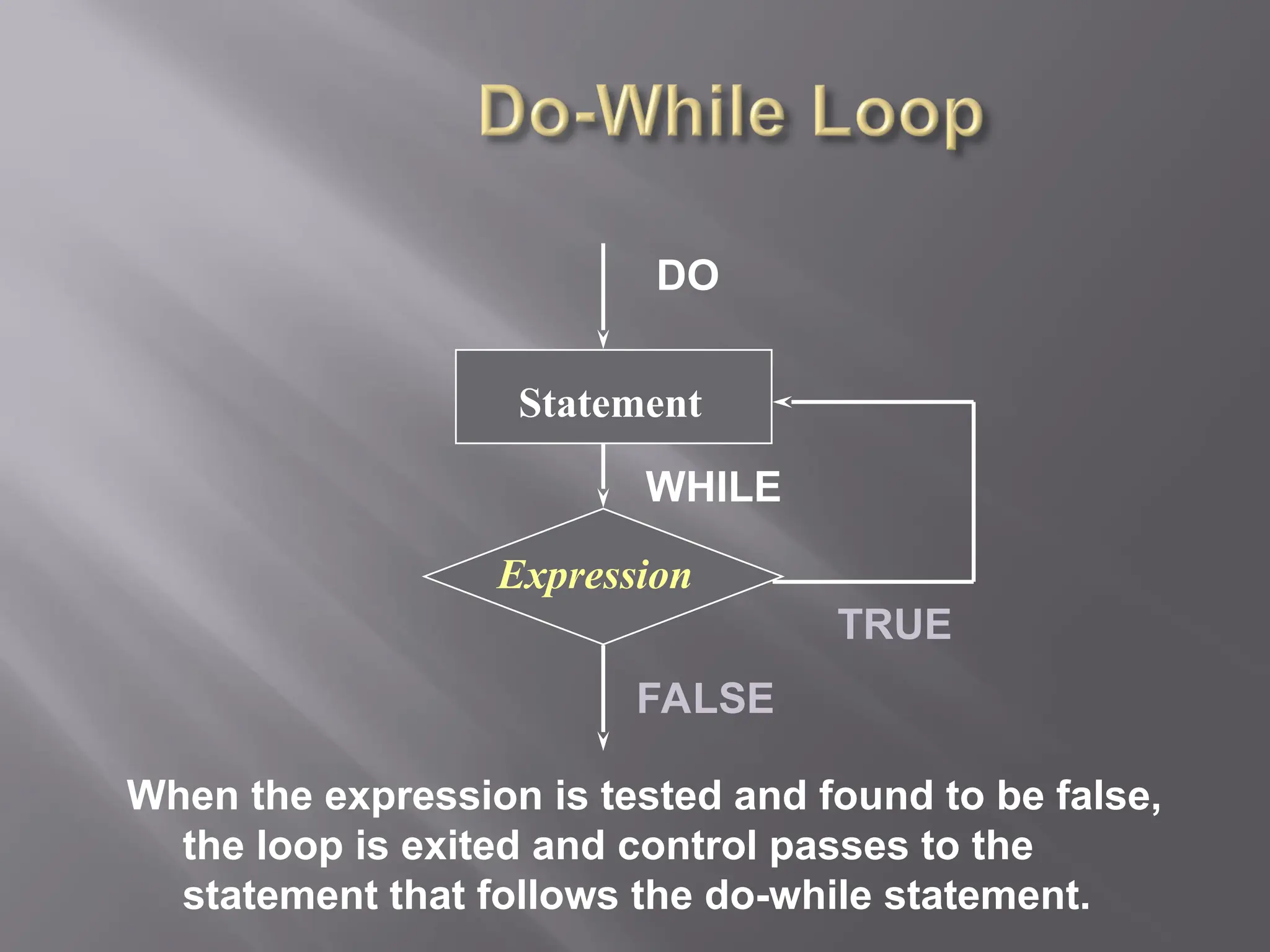 Do-While Loop

DO

Statement

WHILE

Expression

TRUE

FALSE

When the expression is tested and found to be false, the loop is exited and control passes to the statement that follows the do-while statement.